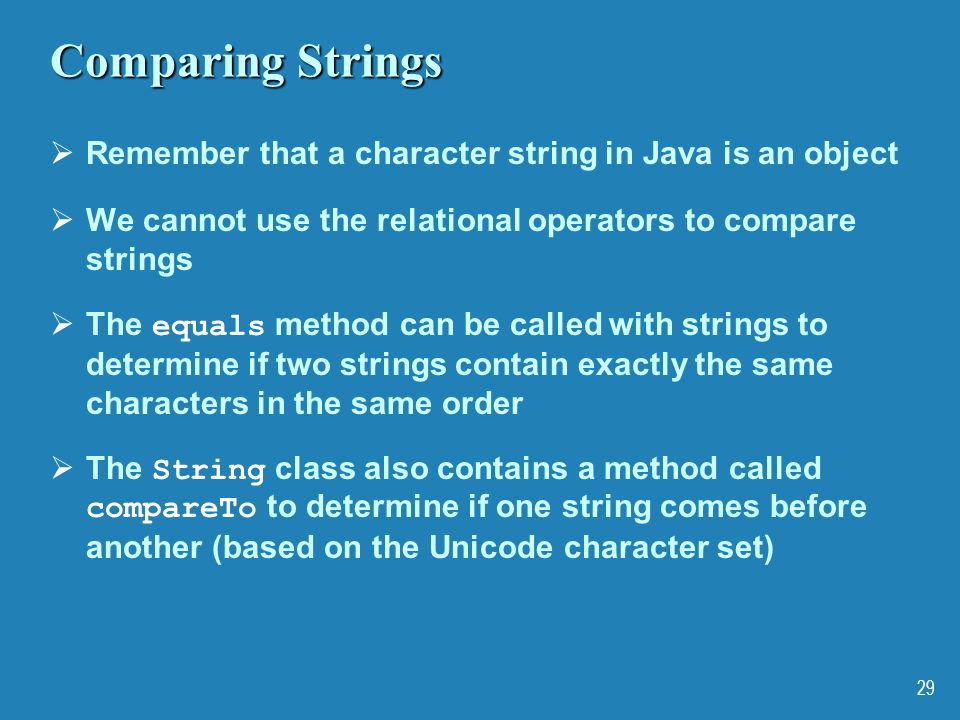 Comparing Strings

➢ Remember that a character string in Java is an object

➢ We cannot use the relational operators to compare strings

➢ The equals method can be called with strings to determine if two strings contain exactly the same characters in the same order

➢ The String class also contains a method called compareTo to determine if one string comes before another (based on the Unicode character set)

29